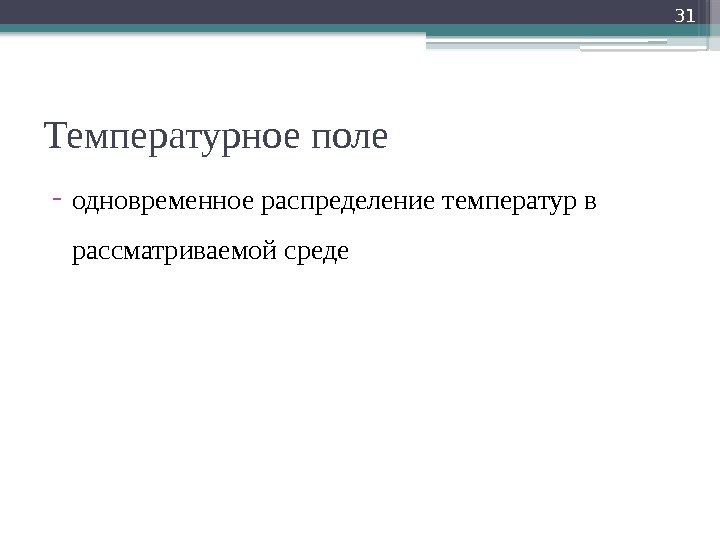 31

Температурное поле

- одновременное распределение температур в рассматриваемой среде